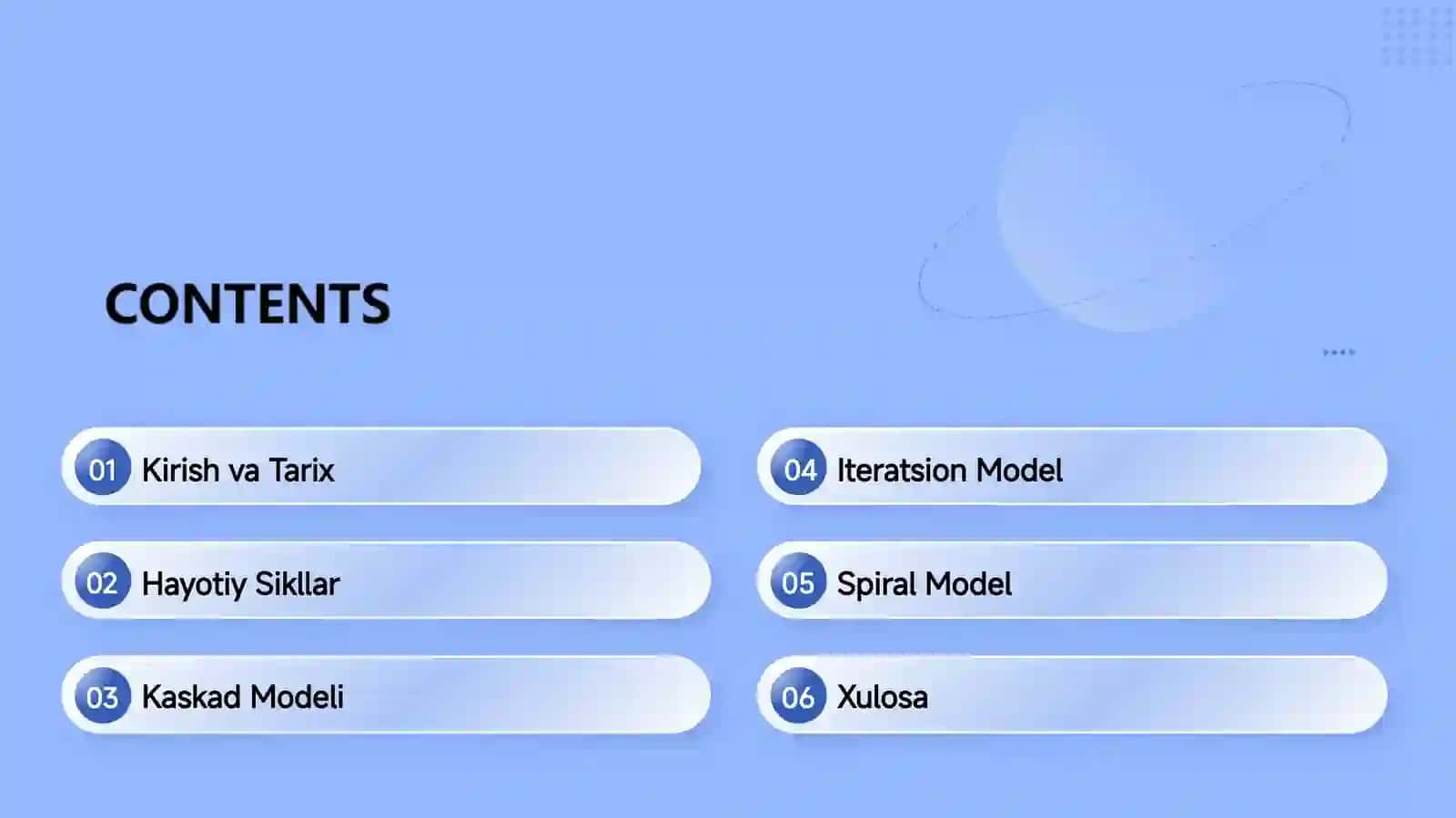 CONTENTS

01 Kirish va Tarix

02 Hayotiy Sikllar

03 Kaskad Modeli

04 Iteratsion Model

05 Spiral Model

06 Xulosa